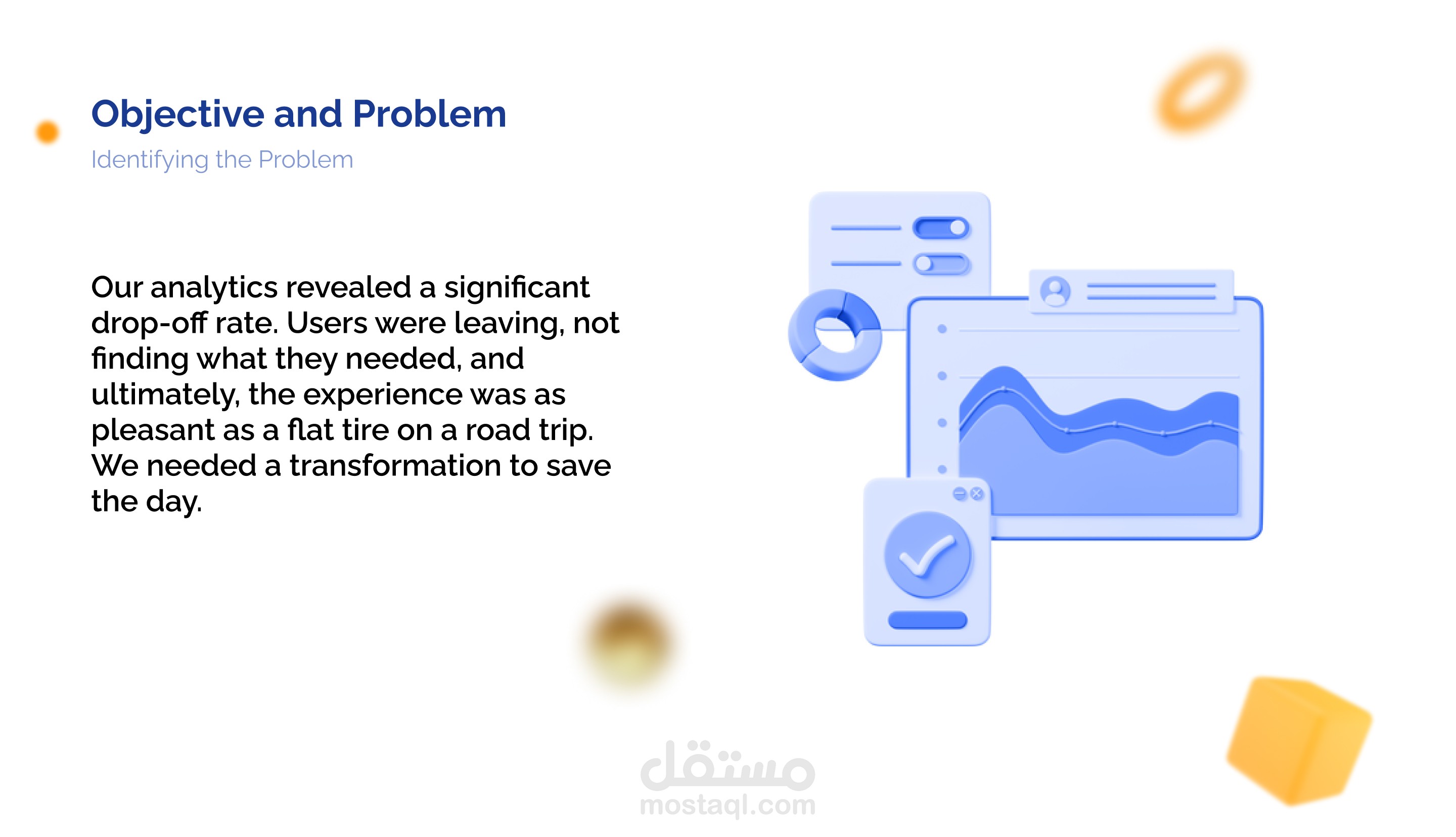 Objective and Problem

Identifying the Problem

Our analytics revealed a significant drop-off rate. Users were leaving, not finding what they needed, and ultimately, the experience was as pleasant as a flat tire on a road trip. We needed a transformation to save the day.

مستقل
mostaql.com